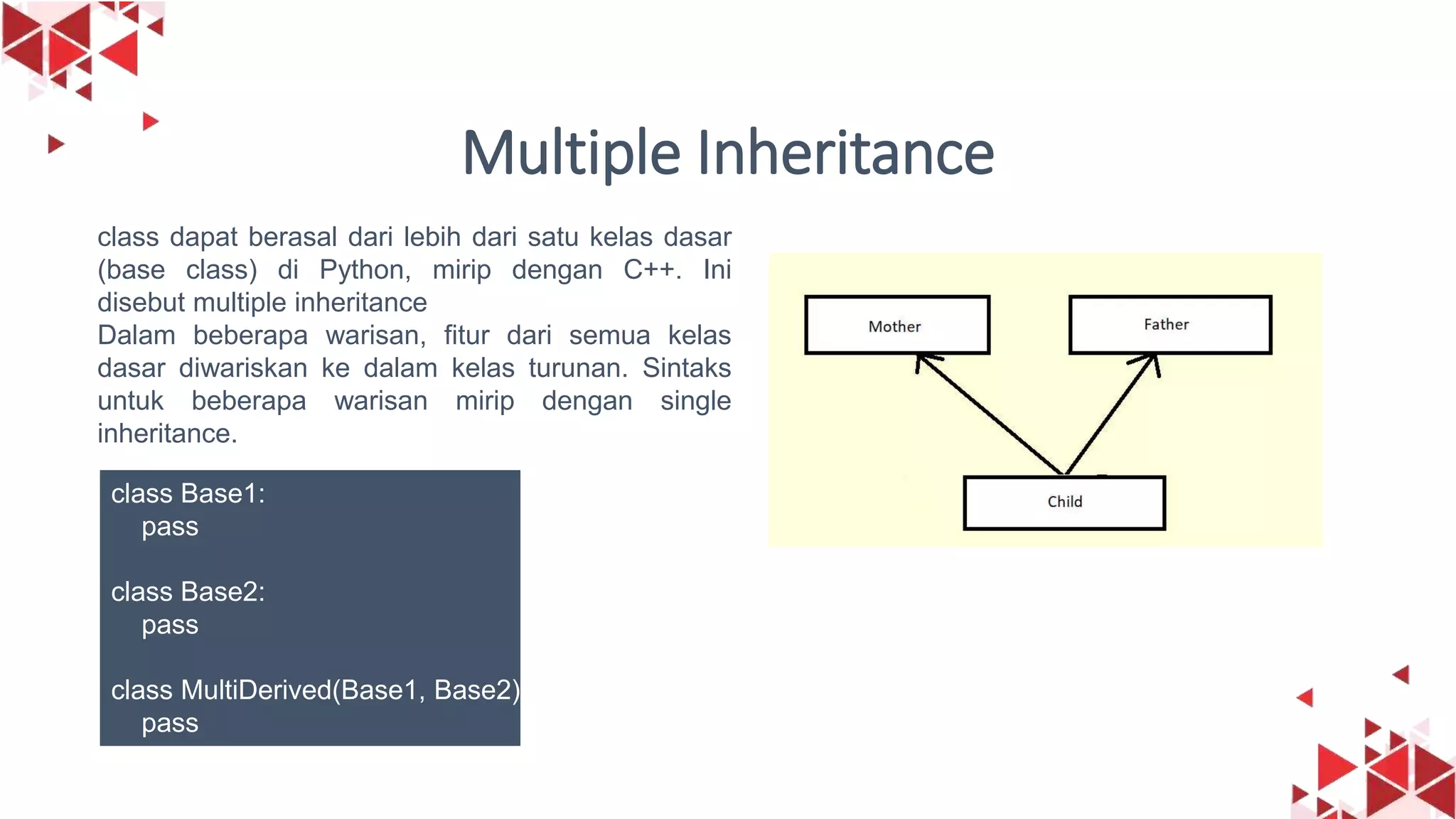 Multiple Inheritance

class dapat berasal dari lebih dari satu kelas dasar (base class) di Python, mirip dengan C++. Ini disebut multiple inheritance
Dalam beberapa warisan, fitur dari semua kelas dasar diwariskan ke dalam kelas turunan. Sintaks untuk beberapa warisan mirip dengan single inheritance.

class Base1:
    pass

class Base2:
    pass

class MultiDerived(Base1, Base2)
    pass

Mother

Father

Child